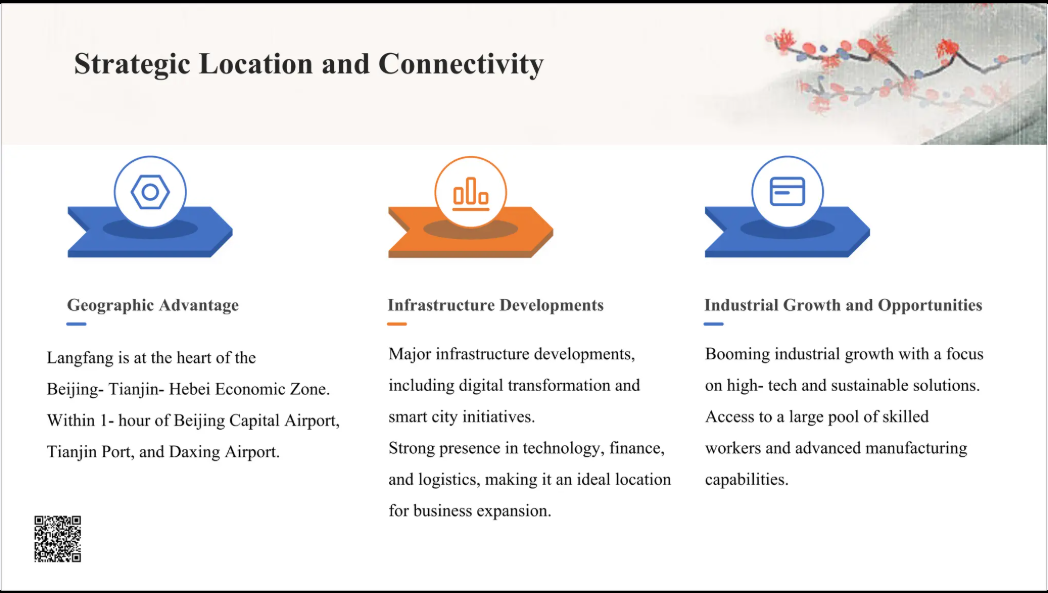 Strategic Location and Connectivity

Geographic Advantage

Langfang is at the heart of the Beijing- Tianjin- Hebei Economic Zone. Within 1- hour of Beijing Capital Airport, Tianjin Port, and Daxing Airport.

Infrastructure Developments

Major infrastructure developments, including digital transformation and smart city initiatives.
Strong presence in technology, finance, and logistics, making it an ideal location for business expansion.

Industrial Growth and Opportunities

Booming industrial growth with a focus on high- tech and sustainable solutions. Access to a large pool of skilled workers and advanced manufacturing capabilities.